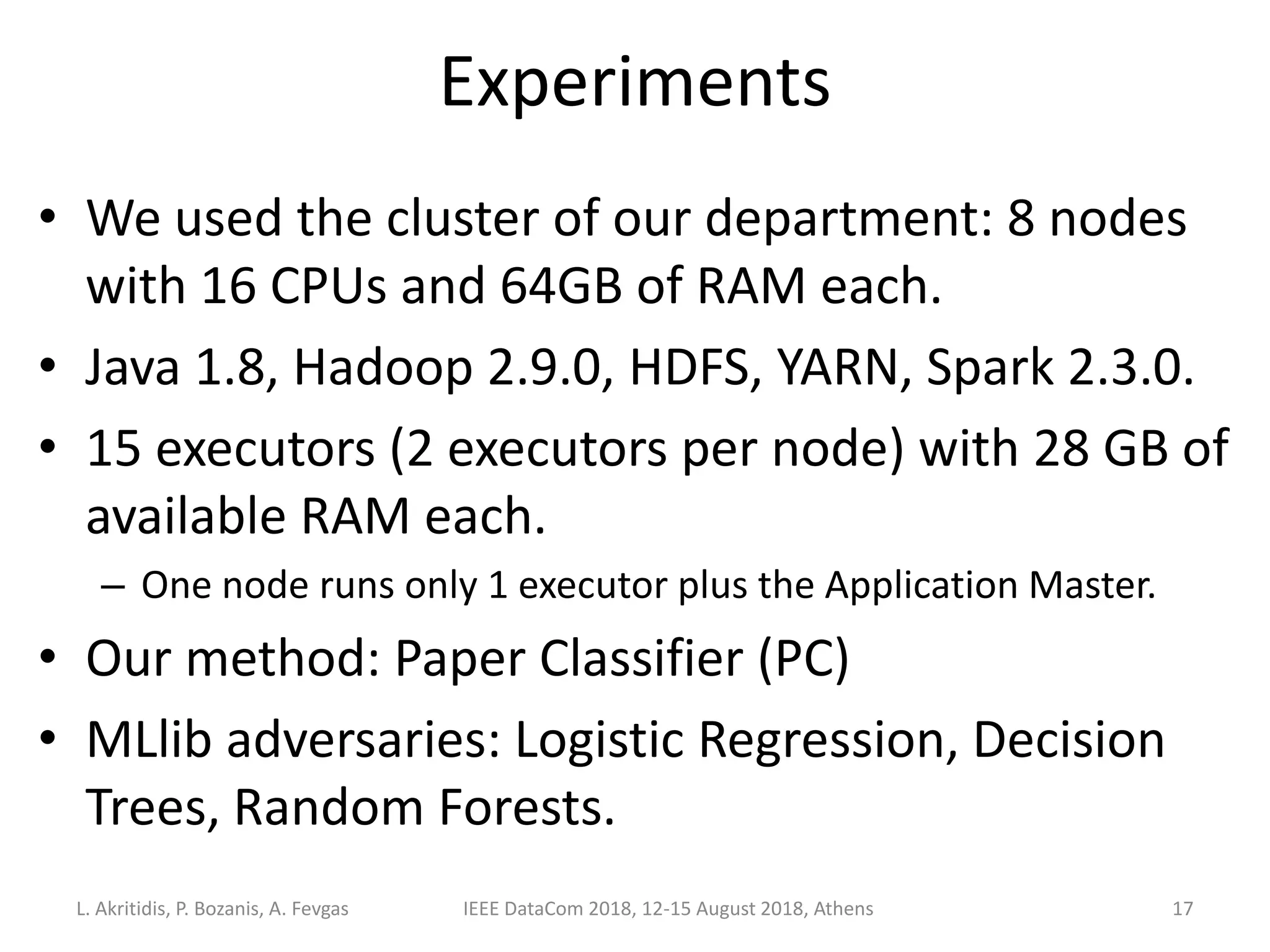 Experiments

• We used the cluster of our department: 8 nodes with 16 CPUs and 64GB of RAM each.

• Java 1.8, Hadoop 2.9.0, HDFS, YARN, Spark 2.3.0.

• 15 executors (2 executors per node) with 28 GB of available RAM each.

– One node runs only 1 executor plus the Application Master.

• Our method: Paper Classifier (PC)

• MLlib adversaries: Logistic Regression, Decision Trees, Random Forests.

L. Akritidis, P. Bozanis, A. Fevgas IEEE DataCom 2018, 12-15 August 2018, Athens 17